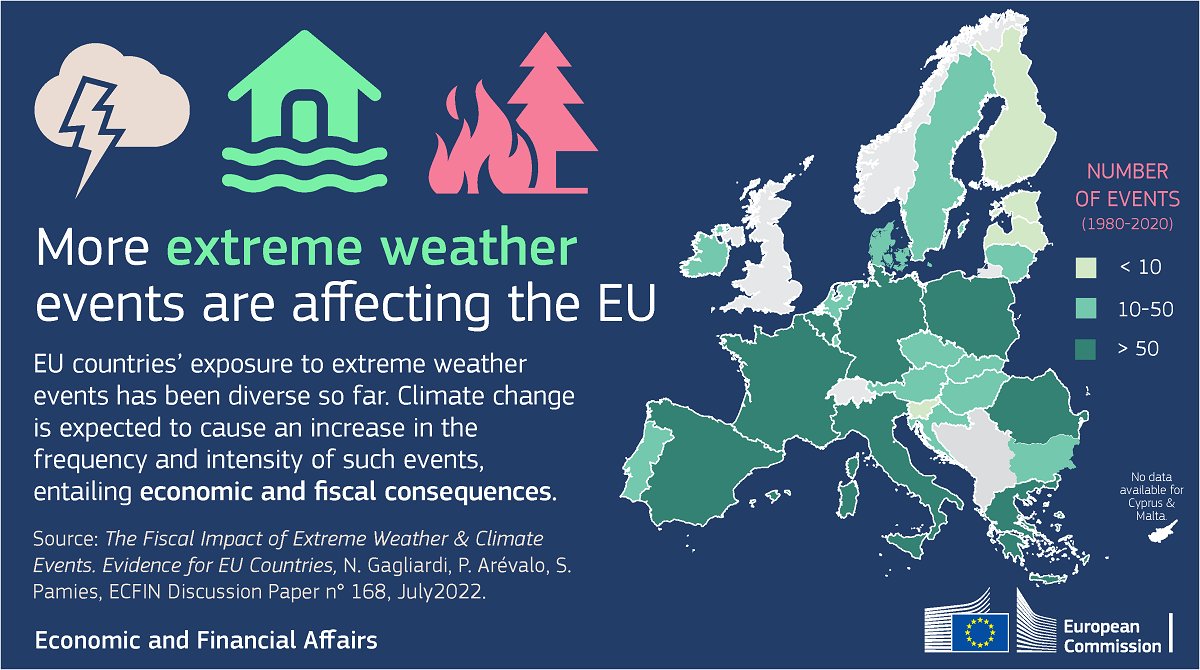 More extreme weather events are affecting the EU

EU countries' exposure to extreme weather events has been diverse so far. Climate change is expected to cause an increase in the frequency and intensity of such events, entailing economic and fiscal consequences.

Source: The Fiscal Impact of Extreme Weather & Climate Events. Evidence for EU Countries, N. Gagliardi, P. Arévalo, S. Pamies, ECFIN Discussion Paper n° 168, July2022.

Economic and Financial Affairs

NUMBER OF EVENTS (1980-2020)

< 10

10-50

> 50

No data available for Cyprus & Malta

European Commission